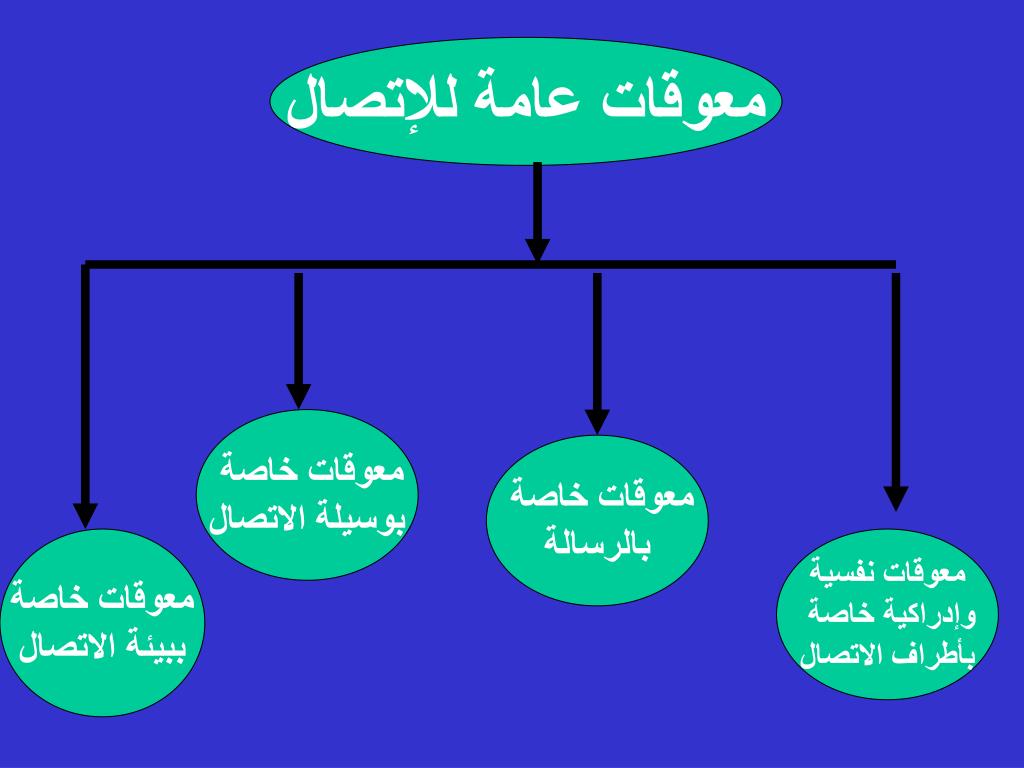 معوقات عامة للإتصال

معوقات نفسية وإدراكية خاصة بأطراف الاتصال

معوقات خاصة بالرسالة

معوقات خاصة بوسيلة الاتصال

معوقات خاصة ببيئة الاتصال